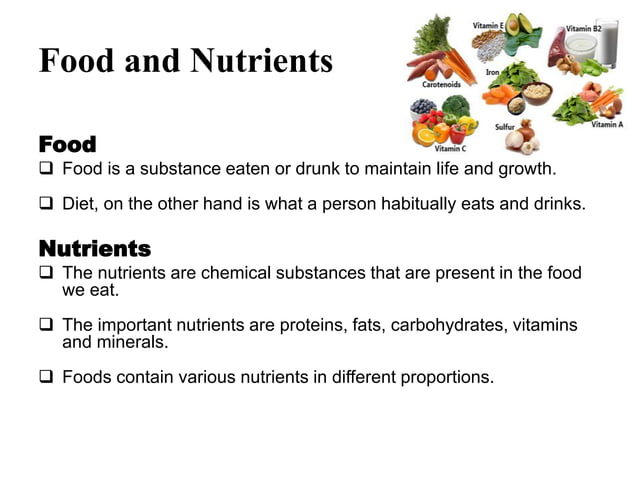 Food and Nutrients

Vitamin E
Vitamin B2
Iron
Carotenoids
Sulfur
Vitamin A
Vitamin C

Food

❑ Food is a substance eaten or drunk to maintain life and growth.

❑ Diet, on the other hand is what a person habitually eats and drinks.

Nutrients

❑ The nutrients are chemical substances that are present in the food we eat.

❑ The important nutrients are proteins, fats, carbohydrates, vitamins and minerals.

❑ Foods contain various nutrients in different proportions.